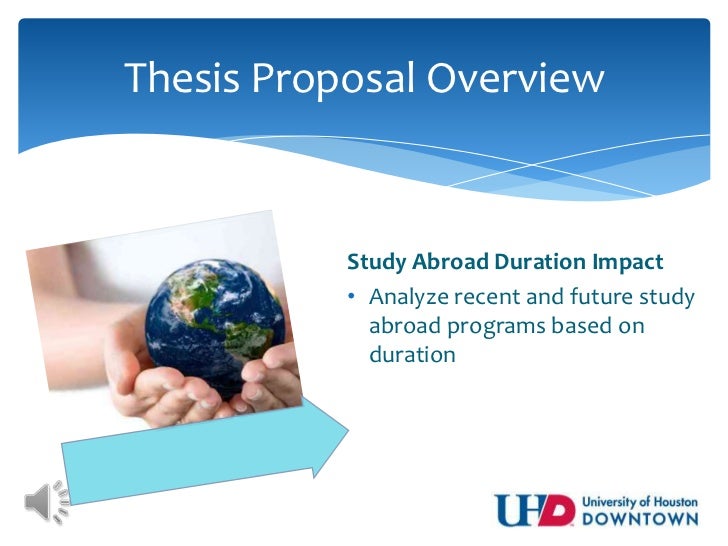 Thesis Proposal Overview

Study Abroad Duration Impact

• Analyze recent and future study abroad programs based on duration

UHD University of Houston DOWNTOWN